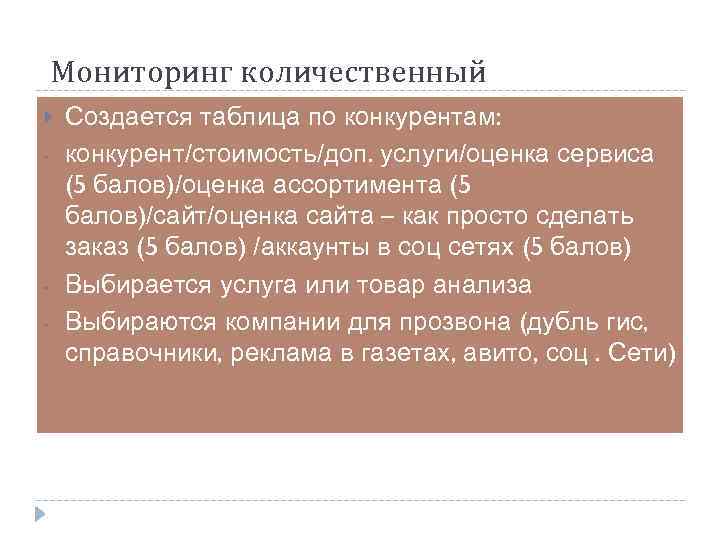 Мониторинг количественный

Создается таблица по конкурентам:

- конкурент/стоимость/доп. услуги/оценка сервиса (5 балов)/оценка ассортимента (5 балов)/сайт/оценка сайта – как просто сделать заказ (5 балов) /аккаунты в соц сетях (5 балов)

- Выбирается услуга или товар анализа

- Выбираются компании для прозвона (дубль гис, справочники, реклама в газетах, авито, соц . Сети)